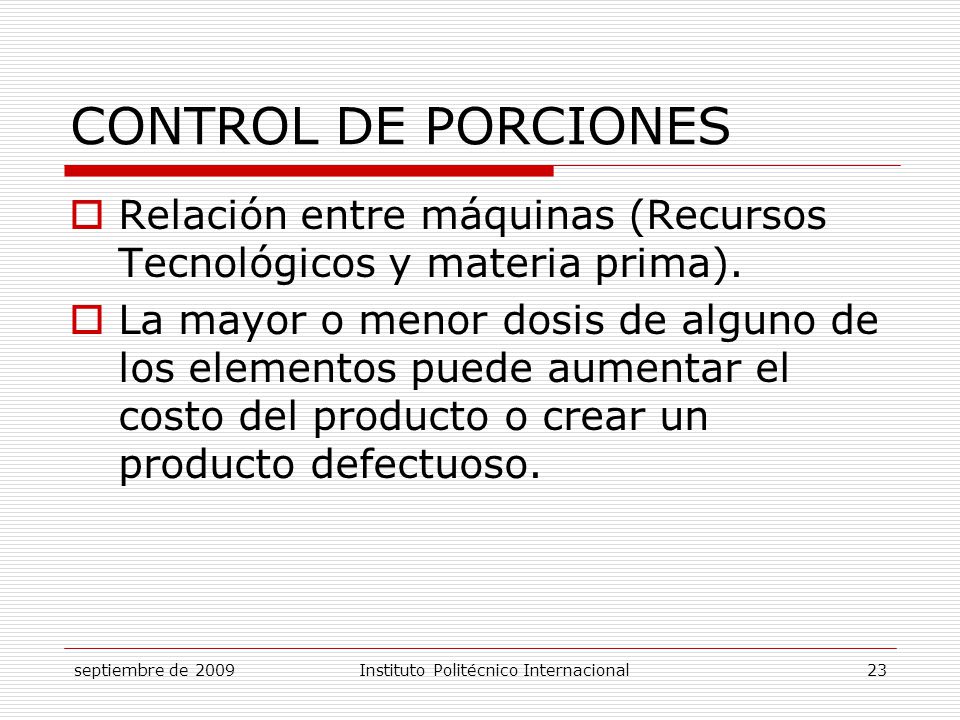 CONTROL DE PORCIONES

Relación entre máquinas (Recursos Tecnológicos y materia prima).

La mayor o menor dosis de alguno de los elementos puede aumentar el costo del producto o crear un producto defectuoso.

septiembre de 2009 Instituto Politécnico Internacional 23